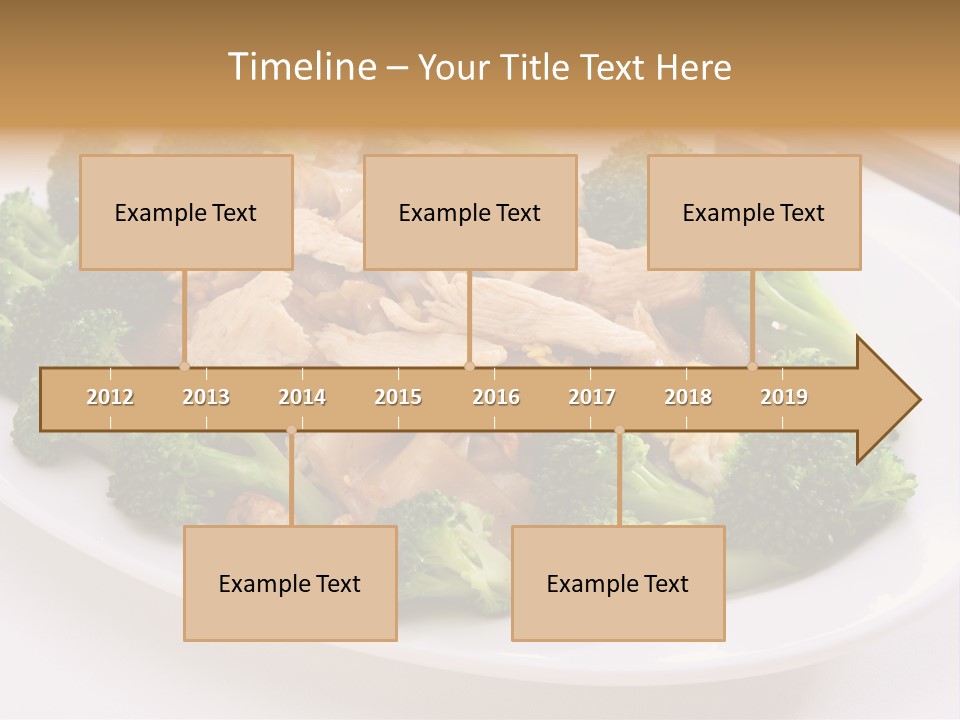 Timeline – Your Title Text Here

Example Text

Example Text

Example Text

2012 2013 2014 2015 2016 2017 2018 2019

Example Text

Example Text